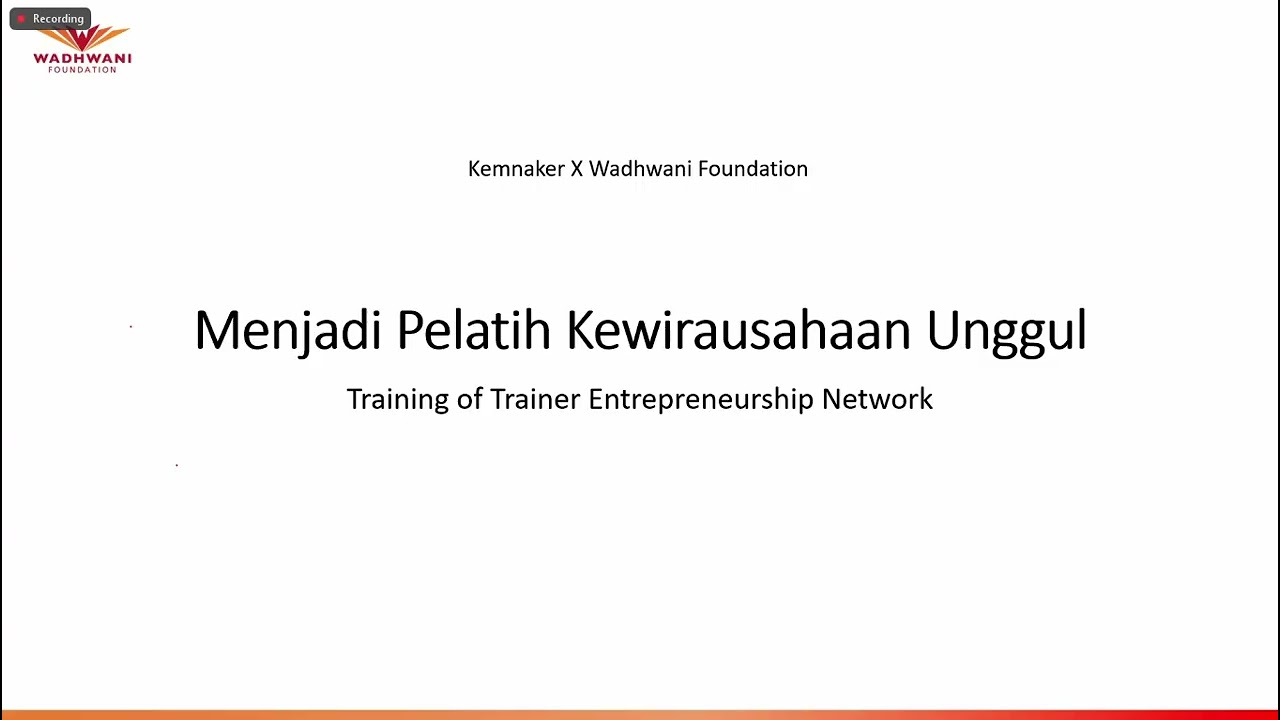 Recording

WADHWANI FOUNDATION

Kemnaker X Wadhwani Foundation

Menjadi Pelatih Kewirausahaan Unggul

Training of Trainer Entrepreneurship Network